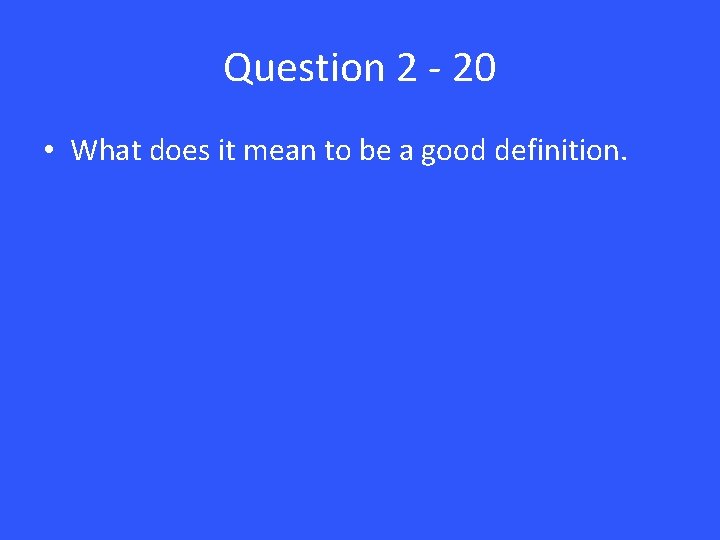 Question 2 - 20

• What does it mean to be a good definition.